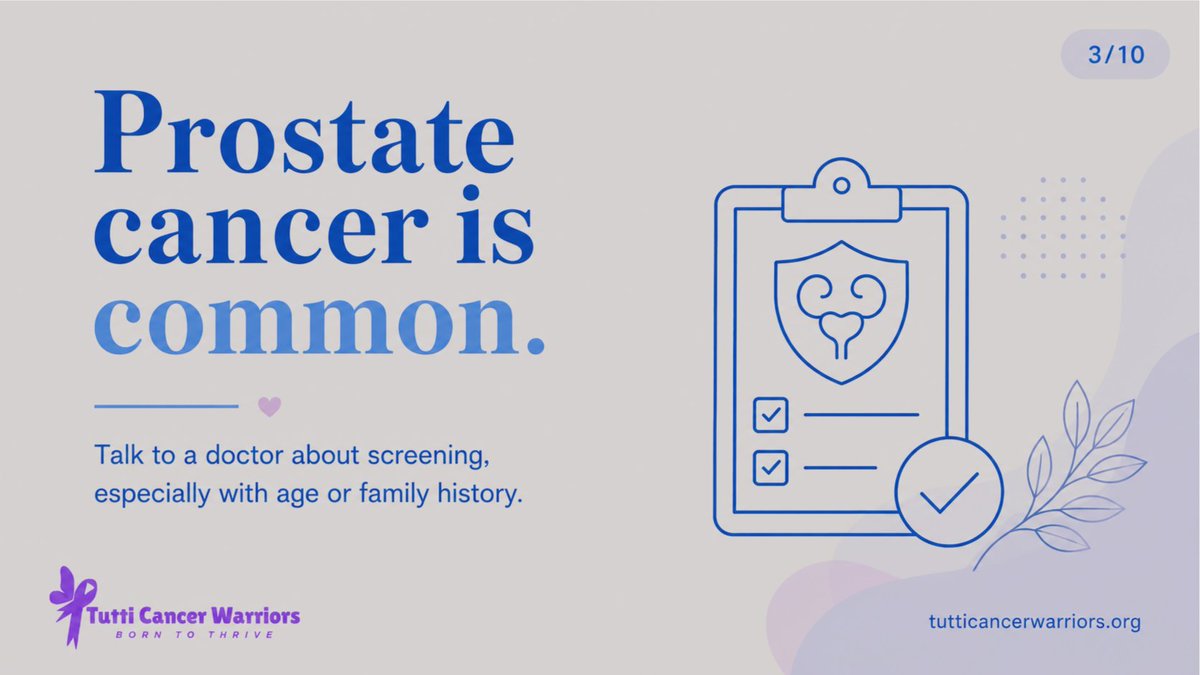 3/10

Prostate cancer is common.

Talk to a doctor about screening, especially with age or family history.

Tutti Cancer Warriors
BORN TO THRIVE

tutticancerwarriors.org